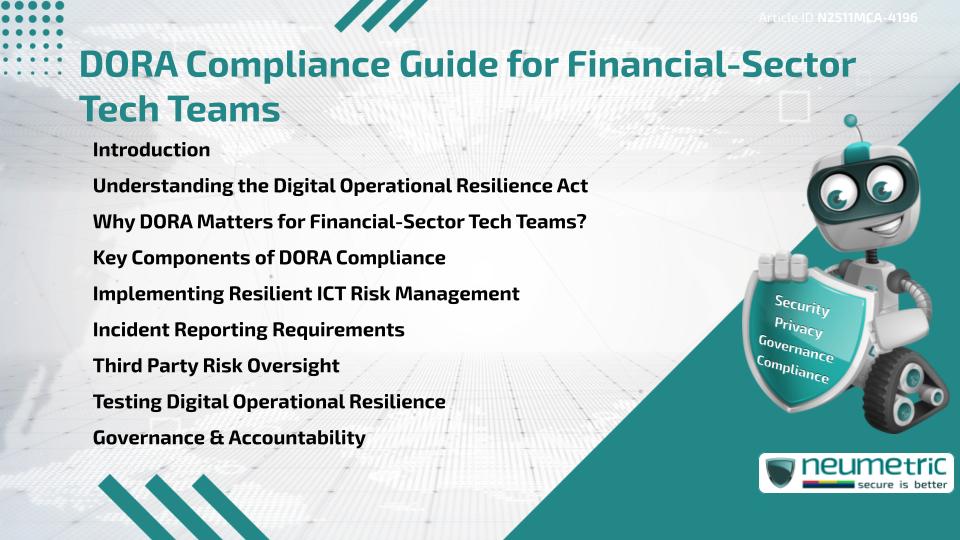 Article ID N2511MCA-4196

DORA Compliance Guide for Financial-Sector Tech Teams

Introduction

Understanding the Digital Operational Resilience Act

Why DORA Matters for Financial-Sector Tech Teams?

Key Components of DORA Compliance

Implementing Resilient ICT Risk Management

Incident Reporting Requirements

Third Party Risk Oversight

Testing Digital Operational Resilience

Governance & Accountability

Security
Privacy
Governance
Compliance

neumetric
secure is better